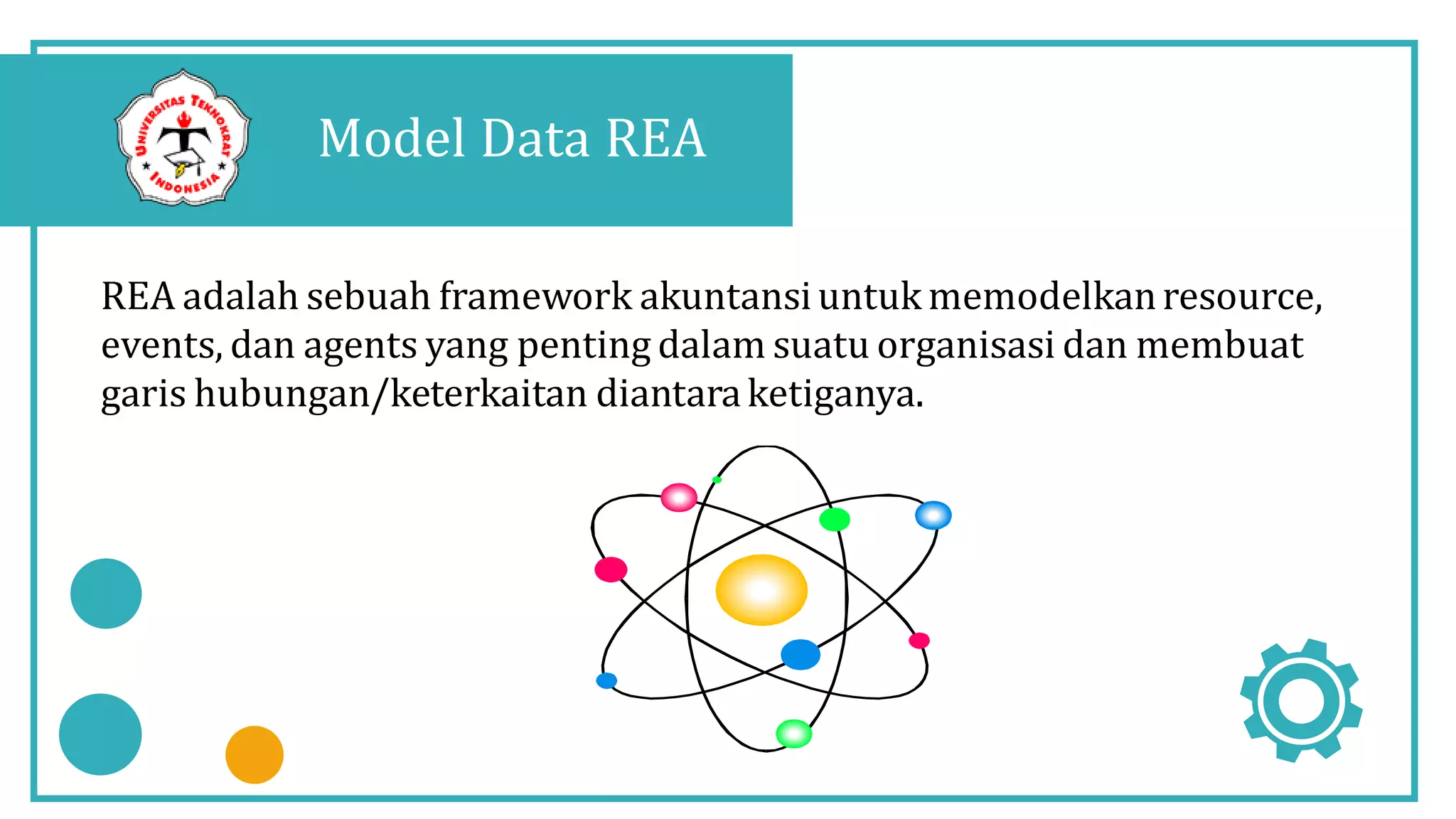 UNIVERSITAS TEKNOKRAT INDONESIA

Model Data REA

REA adalah sebuah framework akuntansi untuk memodelkan resource, events, dan agents yang penting dalam suatu organisasi dan membuat garis hubungan/keterkaitan diantara ketiganya.